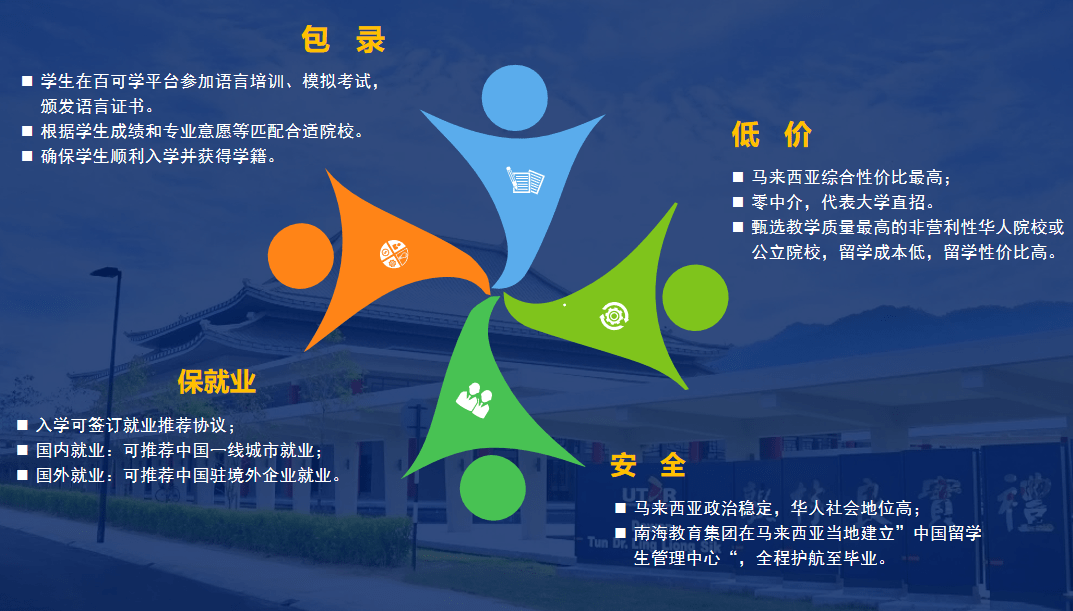 包 录

■ 学生在百可学平台参加语言培训、模拟考试，颁发语言证书。
■ 根据学生成绩和专业意愿等匹配合适院校。
■ 确保学生顺利入学并获得学籍。

低 价

■ 马来西亚综合性价比最高；
■ 零中介，代表大学直招。
■ 甄选教学质量最高的非营利性华人院校或公立院校，留学成本低，留学性价比高。

保就业

■ 入学可签订就业推荐协议；
■ 国内就业：可推荐中国一线城市就业；
■ 国外就业：可推荐中国驻境外企业就业。

安 全

■ 马来西亚政治稳定，华人社会地位高；
■ 南海教育集团在马来西亚当地建立”中国留学生管理中心“，全程护航至毕业。